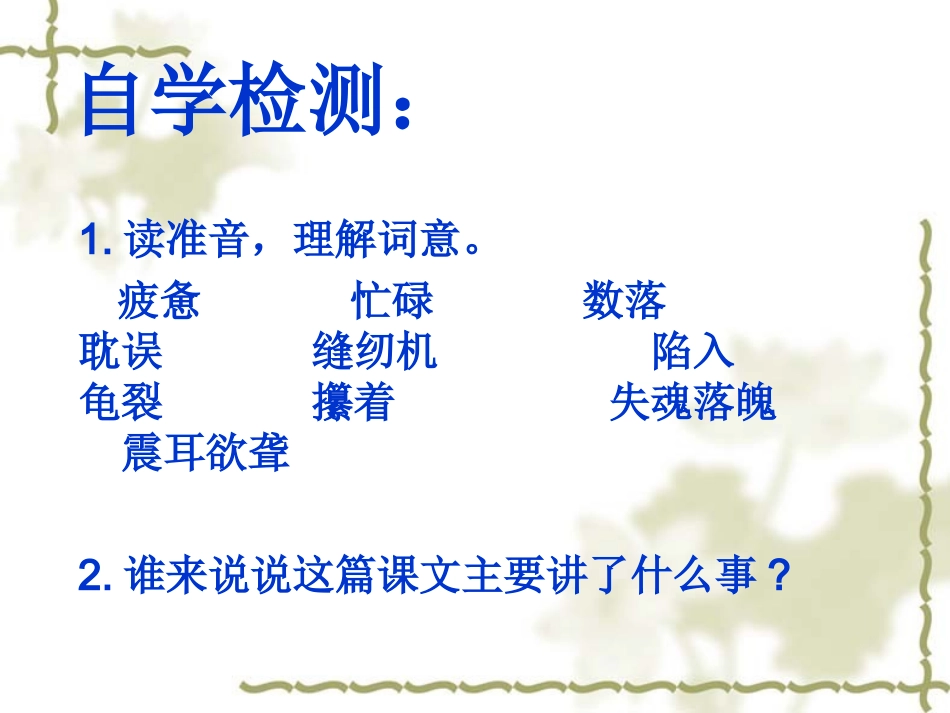 自学检测：

1. 读准音，理解词意。

疲惫 忙碌 数落
耽误 缝纫机 陷入
龟裂 攥着 失魂落魄
震耳欲聋

2. 谁来说说这篇课文主要讲了什么事？